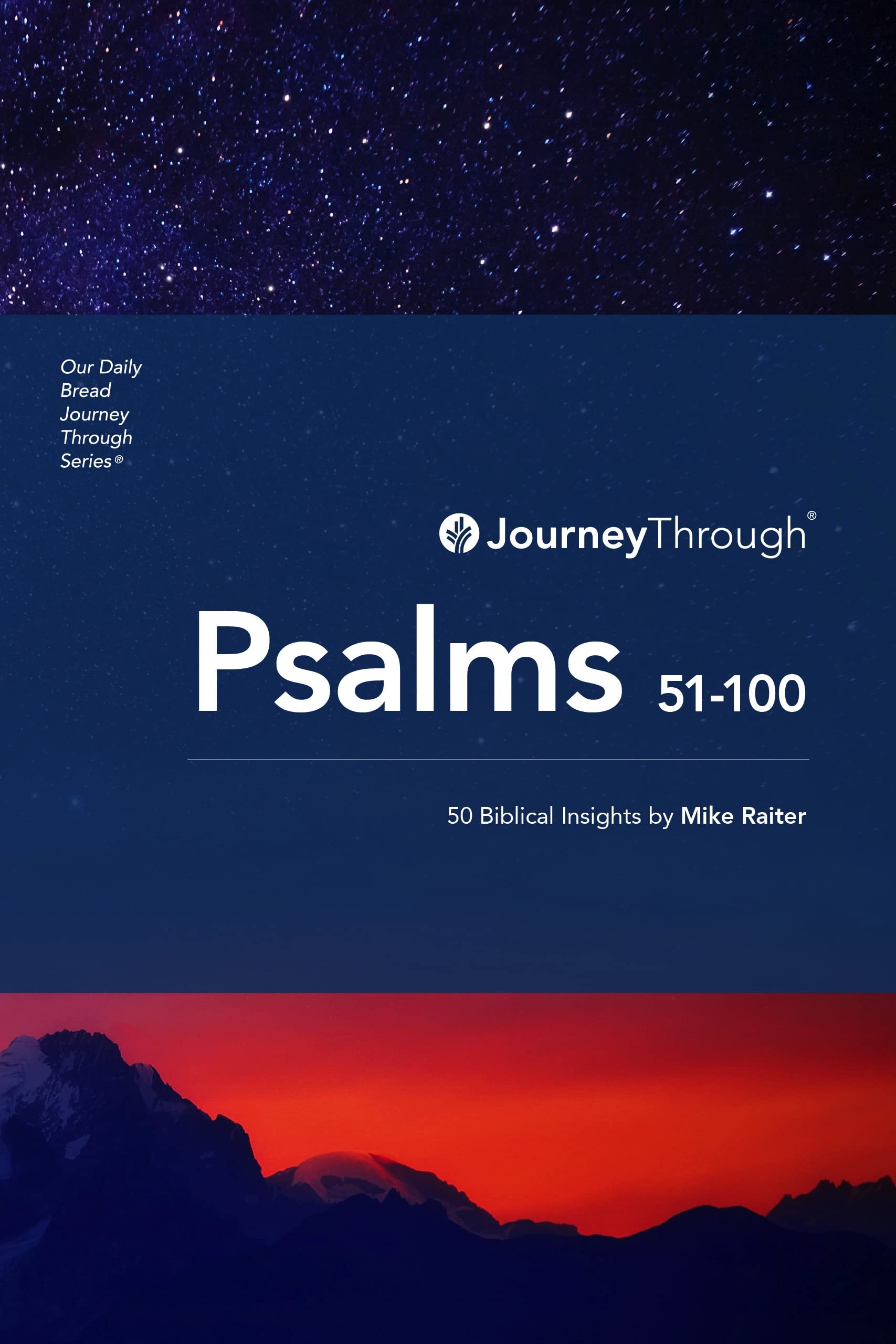 Our Daily Bread Journey Through Series®

JourneyThrough®

Psalms 51-100

50 Biblical Insights by Mike Raiter